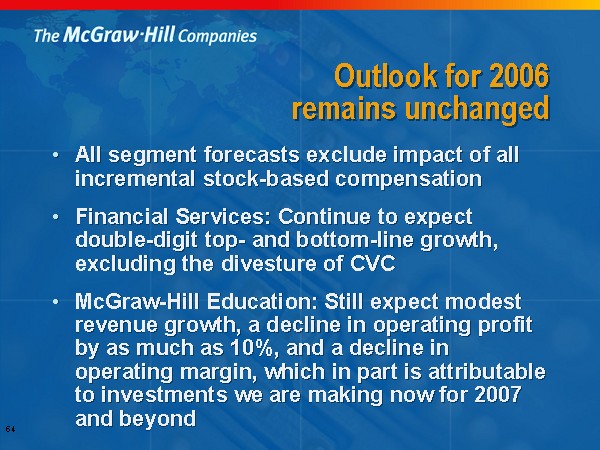 The McGraw·Hill Companies

Outlook for 2006 remains unchanged

• All segment forecasts exclude impact of all incremental stock-based compensation

• Financial Services: Continue to expect double-digit top- and bottom-line growth, excluding the divesture of CVC

• McGraw-Hill Education: Still expect modest revenue growth, a decline in operating profit by as much as 10%, and a decline in operating margin, which in part is attributable to investments we are making now for 2007 and beyond

64